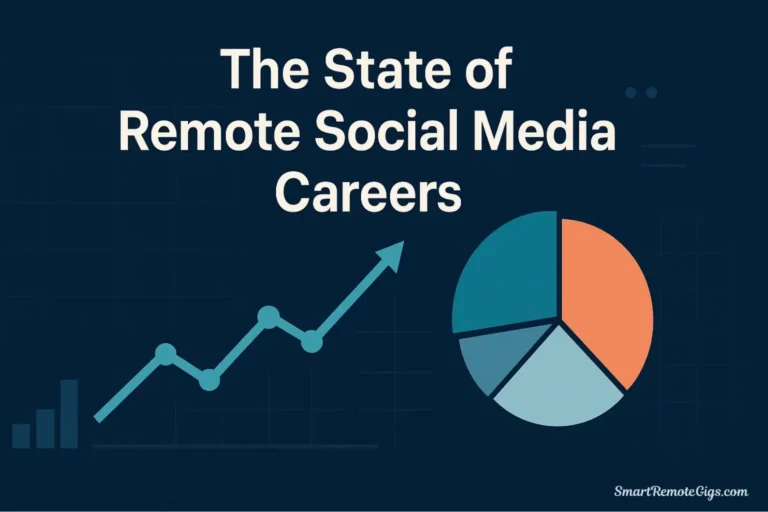 The State of Remote Social Media Careers

SmartRemoteGigs.com